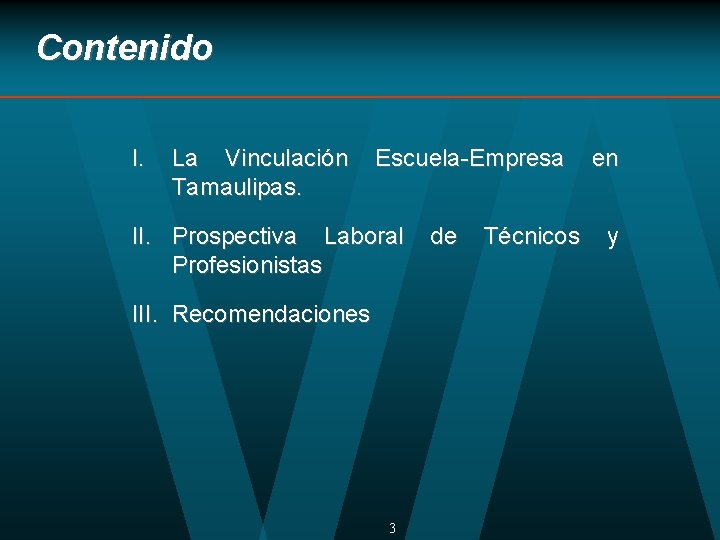 Contenido

I. La Vinculación Escuela-Empresa en Tamaulipas.

II. Prospectiva Laboral de Técnicos y Profesionistas

III. Recomendaciones

3